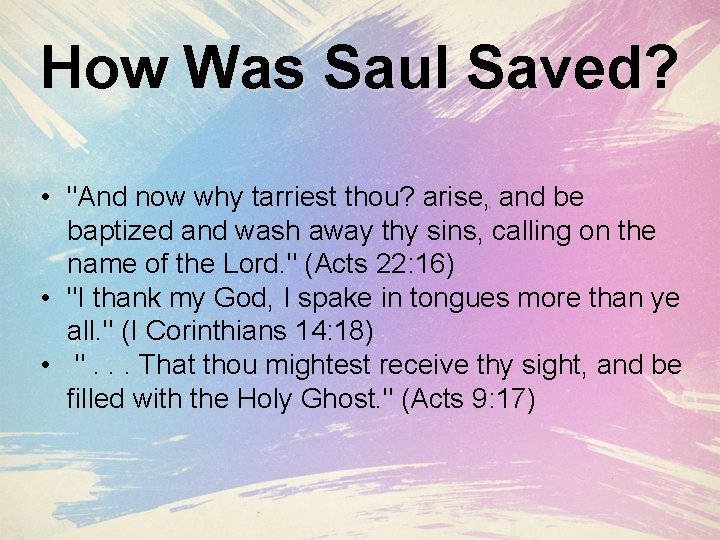 How Was Saul Saved?

• "And now why tarriest thou? arise, and be baptized and wash away thy sins, calling on the name of the Lord." (Acts 22:16)
• "I thank my God, I spake in tongues more than ye all." (I Corinthians 14:18)
• " . . . That thou mightest receive thy sight, and be filled with the Holy Ghost." (Acts 9:17)